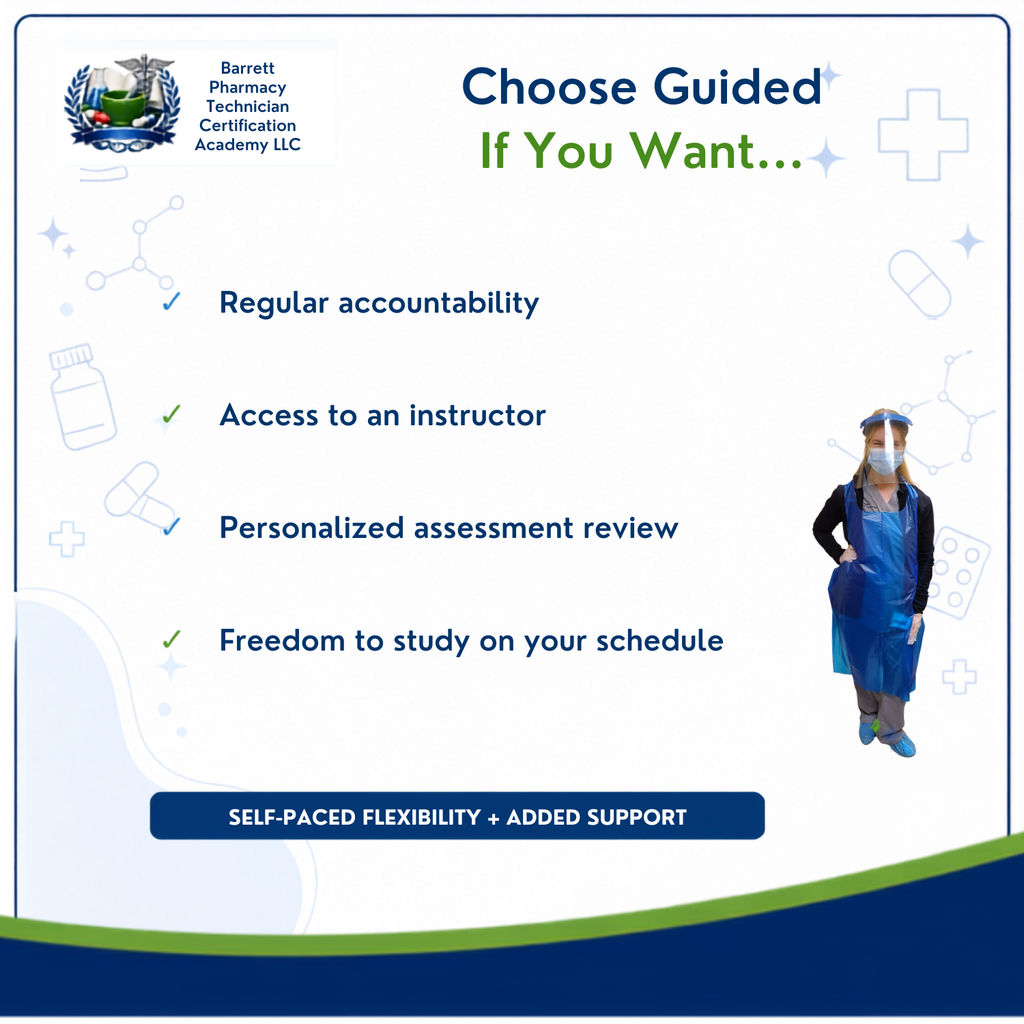 Barrett Pharmacy Technician Certification Academy LLC

Choose Guided
If You Want...

✓ Regular accountability

✓ Access to an instructor

✓ Personalized assessment review

✓ Freedom to study on your schedule

SELF-PACED FLEXIBILITY + ADDED SUPPORT